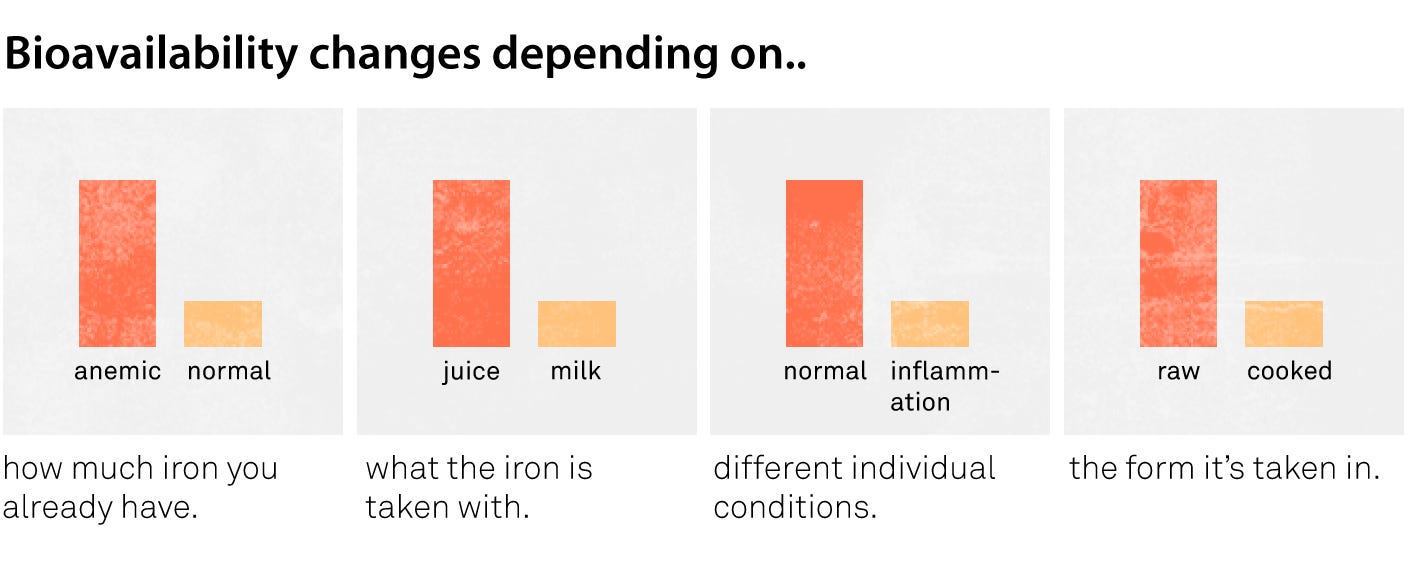 Bioavailability changes depending on..

anemic normal

how much iron you already have.

juice milk

what the iron is taken with.

normal inflammation

different individual conditions.

raw cooked

the form it's taken in.